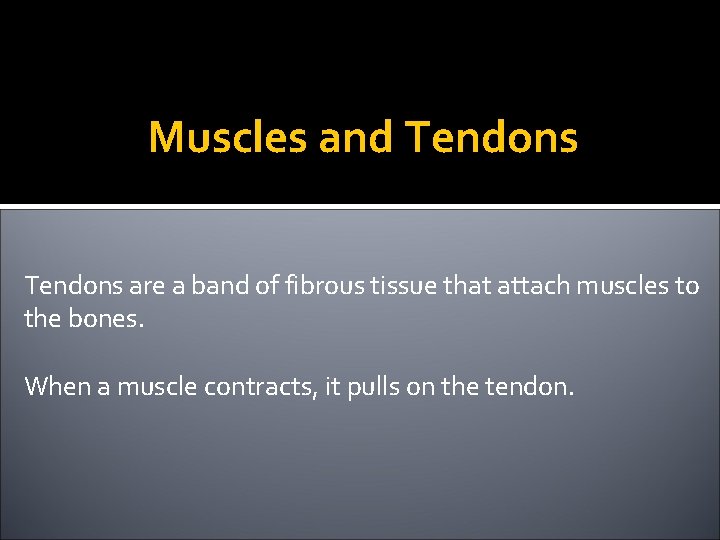 Muscles and Tendons

Tendons are a band of fibrous tissue that attach muscles to the bones.

When a muscle contracts, it pulls on the tendon.